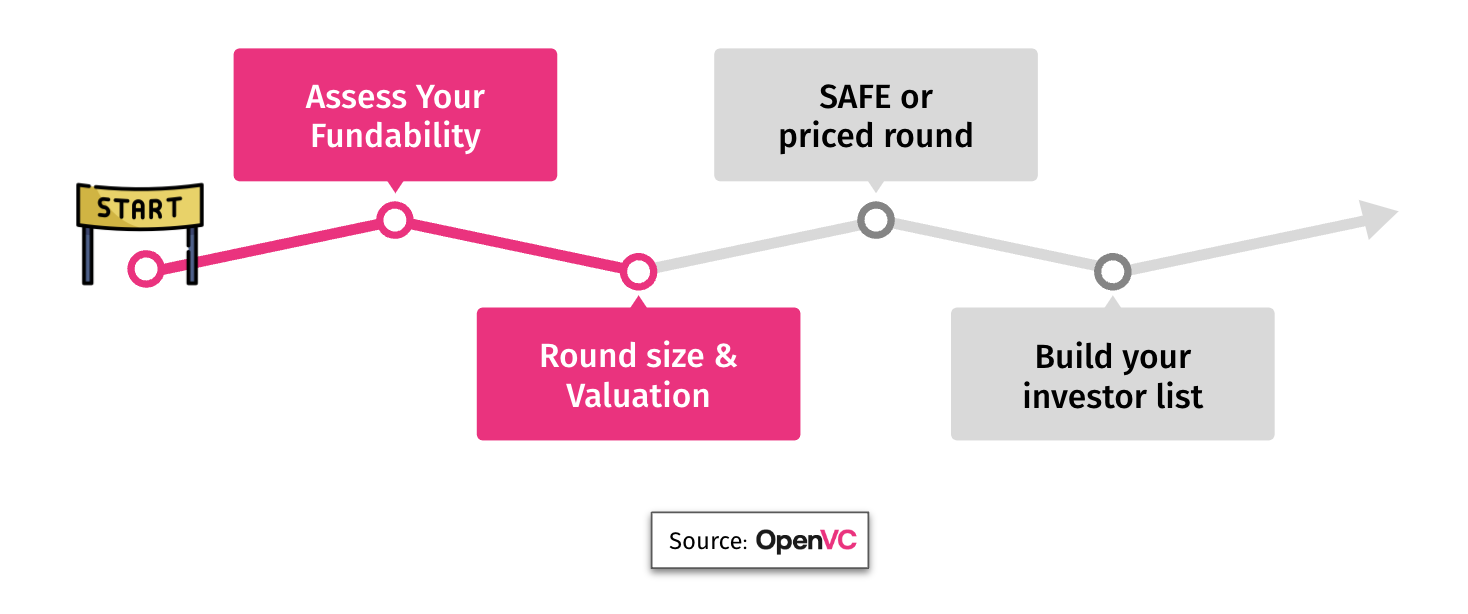 START

Assess Your Fundability

Round size & Valuation

SAFE or priced round

Build your investor list

Source: OpenVC